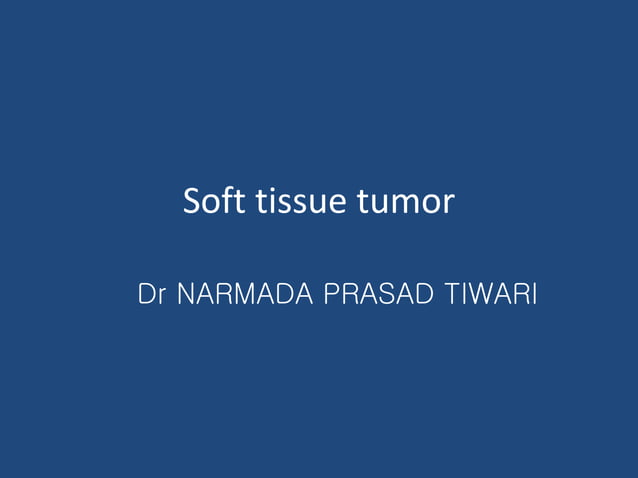 Soft tissue tumor

Dr NARMADA PRASAD TIWARI